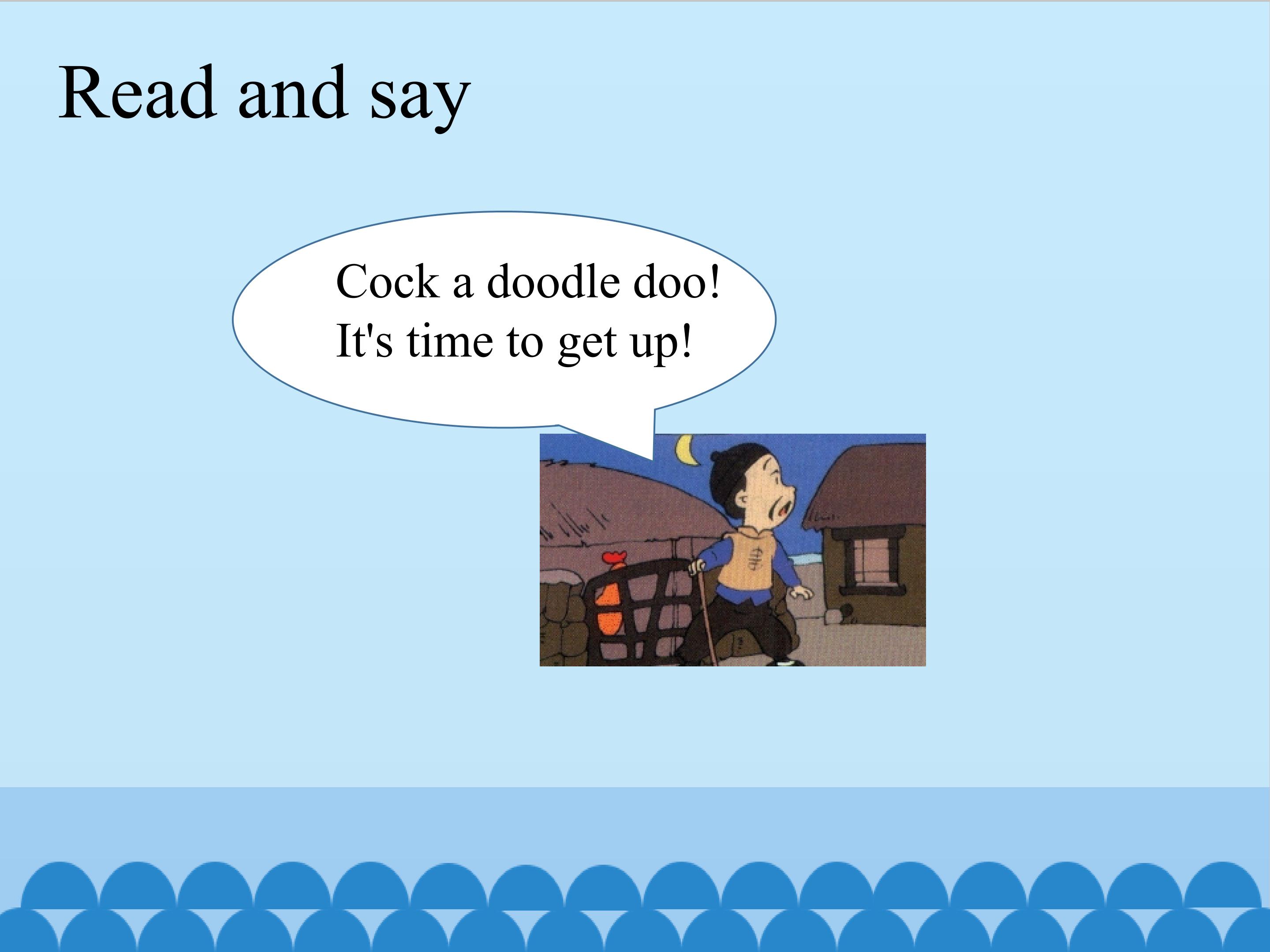 Read and say

Cock a doodle doo!
It's time to get up!